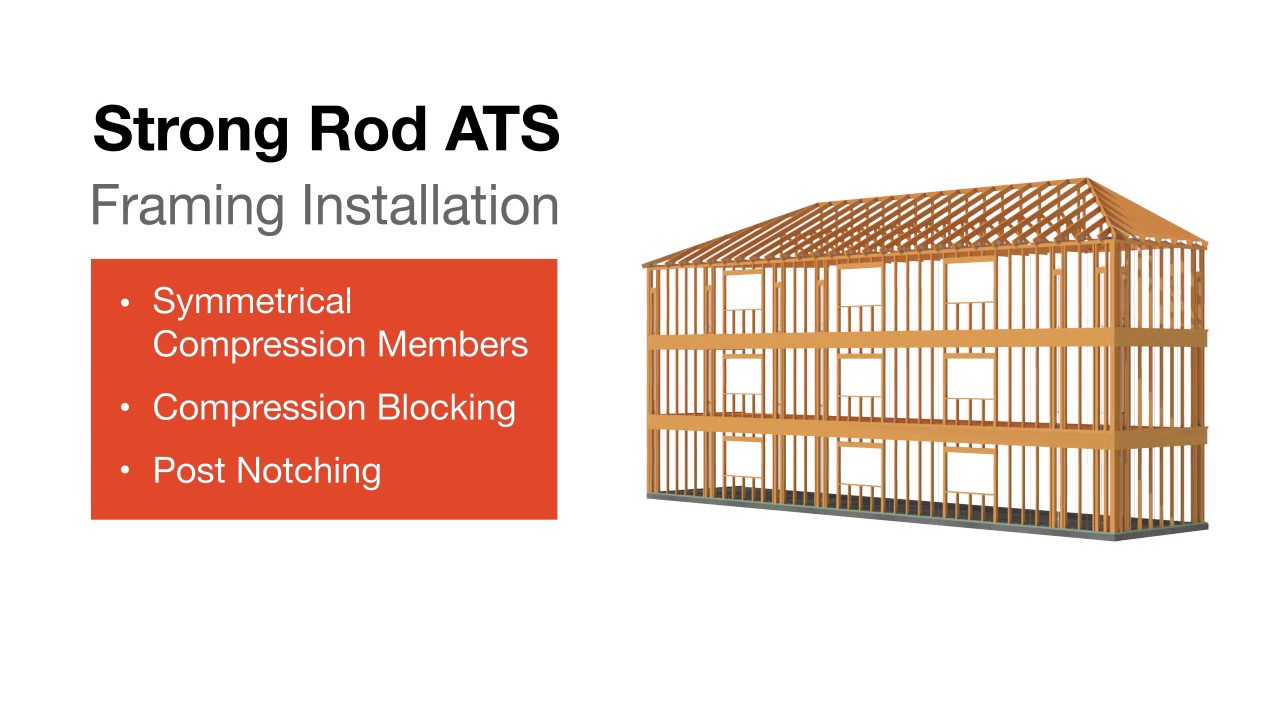 Strong Rod ATS
Framing Installation

• Symmetrical Compression Members
• Compression Blocking
• Post Notching